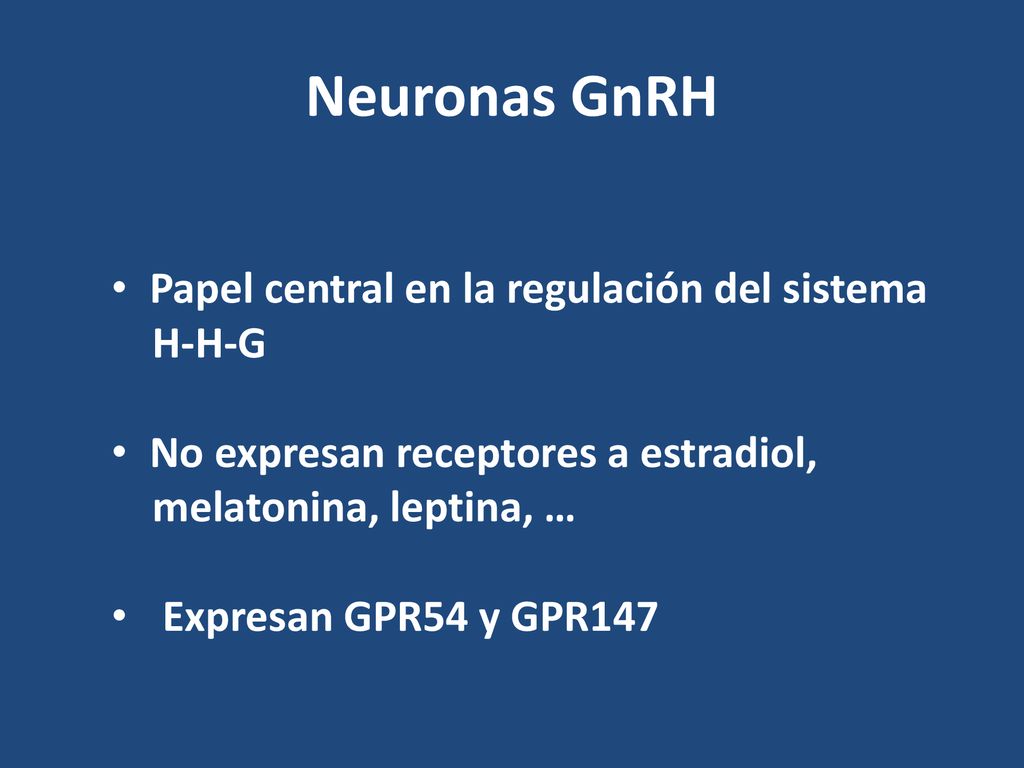 Neuronas GnRH

• Papel central en la regulación del sistema H-H-G

• No expresan receptores a estradiol, melatonina, leptina, …

• Expresan GPR54 y GPR147